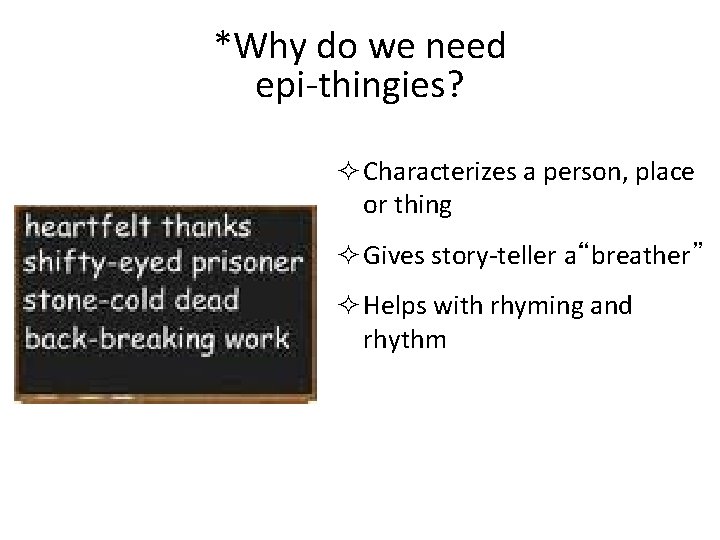 *Why do we need epi-thingies?

heartfelt thanks
shifty-eyed prisoner
stone-cold dead
back-breaking work

✧ Characterizes a person, place or thing

✧ Gives story-teller a“breather”

✧ Helps with rhyming and rhythm